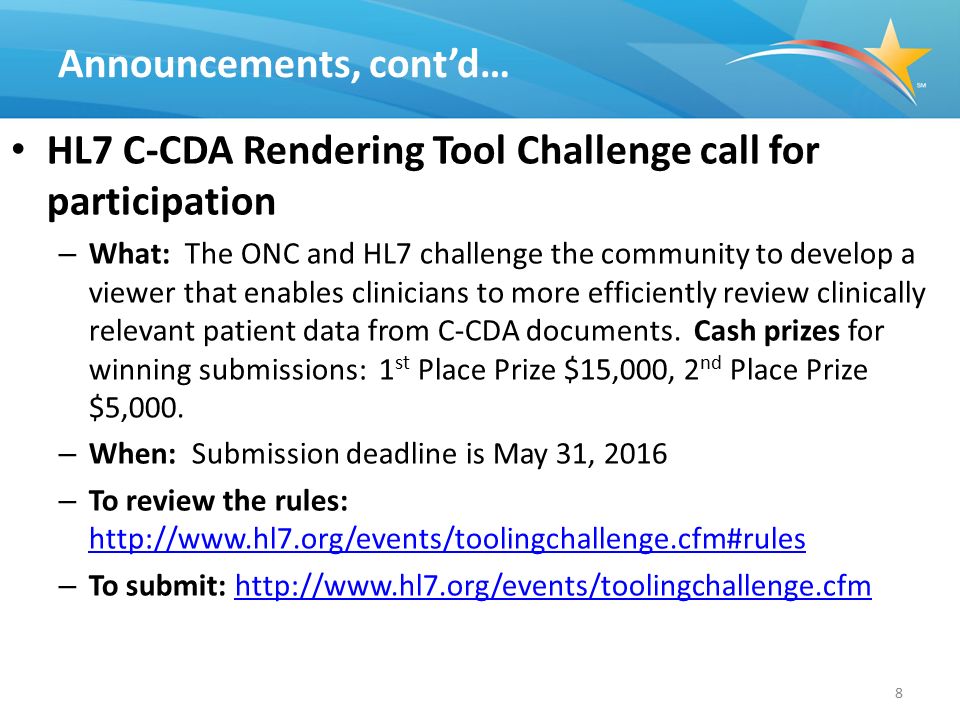 Announcements, cont'd…

SM

• HL7 C-CDA Rendering Tool Challenge call for participation

– What: The ONC and HL7 challenge the community to develop a viewer that enables clinicians to more efficiently review clinically relevant patient data from C-CDA documents. Cash prizes for winning submissions: 1st Place Prize \$15,000, 2nd Place Prize \$5,000.

– When: Submission deadline is May 31, 2016

– To review the rules: http://www.hl7.org/events/toolingchallenge.cfm#rules

– To submit: http://www.hl7.org/events/toolingchallenge.cfm

8